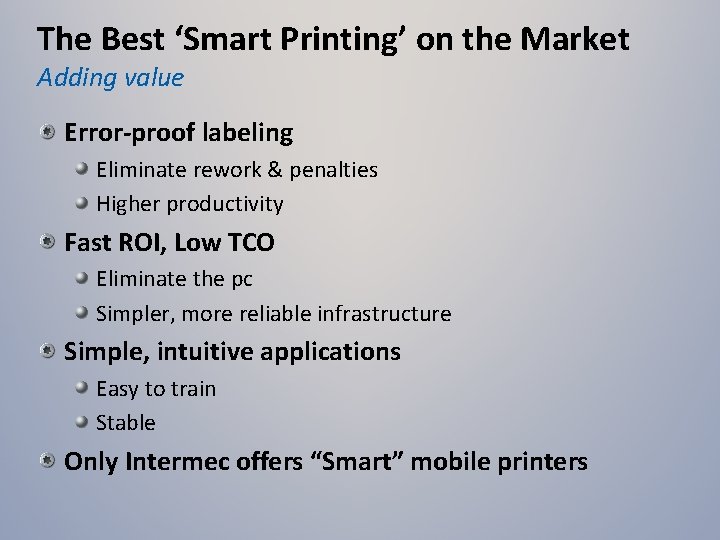 The Best ‘Smart Printing’ on the Market
Adding value

Error-proof labeling
Eliminate rework & penalties
Higher productivity

Fast ROI, Low TCO
Eliminate the pc
Simpler, more reliable infrastructure

Simple, intuitive applications
Easy to train
Stable

Only Intermec offers “Smart” mobile printers